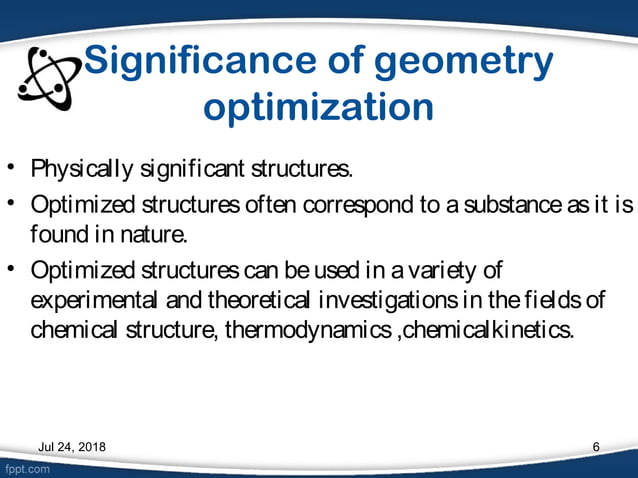 Significance of geometry optimization

• Physically significant structures.
• Optimized structures often correspond to a substance as it is found in nature.
• Optimized structures can be used in a variety of experimental and theoretical investigations in the fields of chemical structure, thermodynamics ,chemicalkinetics.

Jul 24, 2018
6
fppt.com